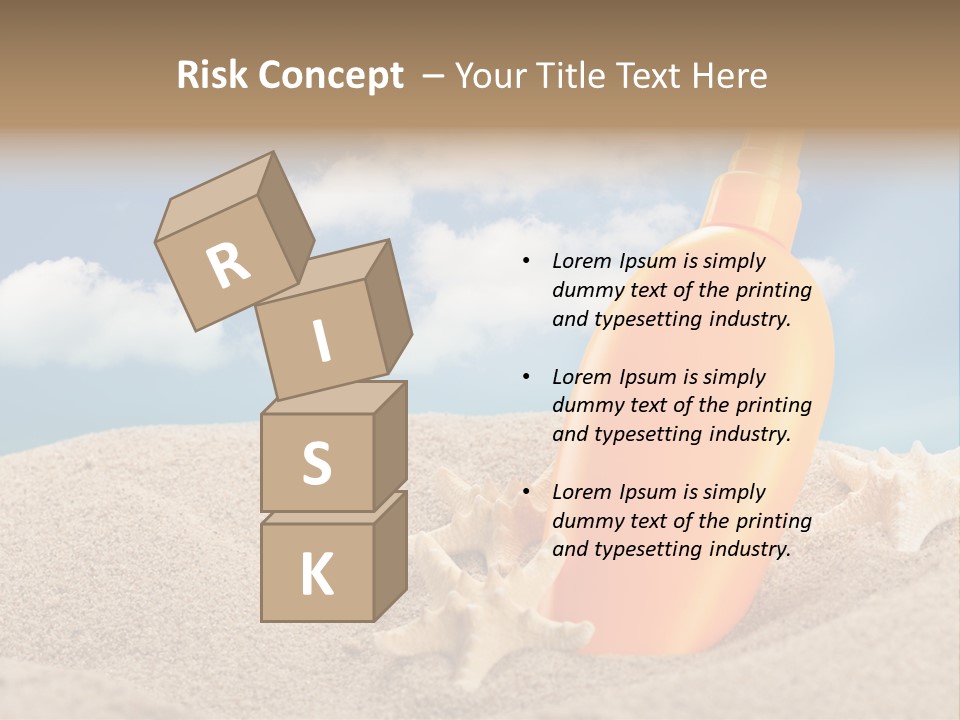 Risk Concept – Your Title Text Here

R
I
S
K

• Lorem Ipsum is simply dummy text of the printing and typesetting industry.

• Lorem Ipsum is simply dummy text of the printing and typesetting industry.

• Lorem Ipsum is simply dummy text of the printing and typesetting industry.